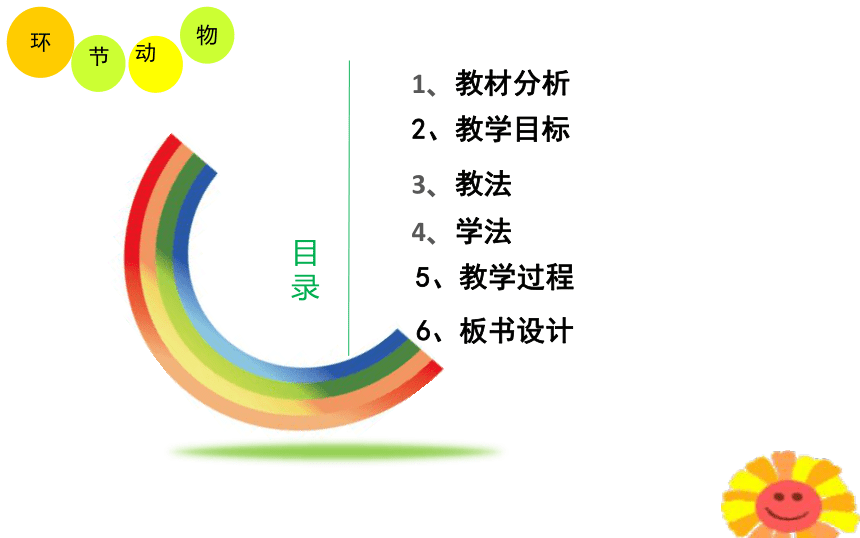 环 节 动 物

目录

1、教材分析
2、教学目标
3、教法
4、学法
5、教学过程
6、板书设计